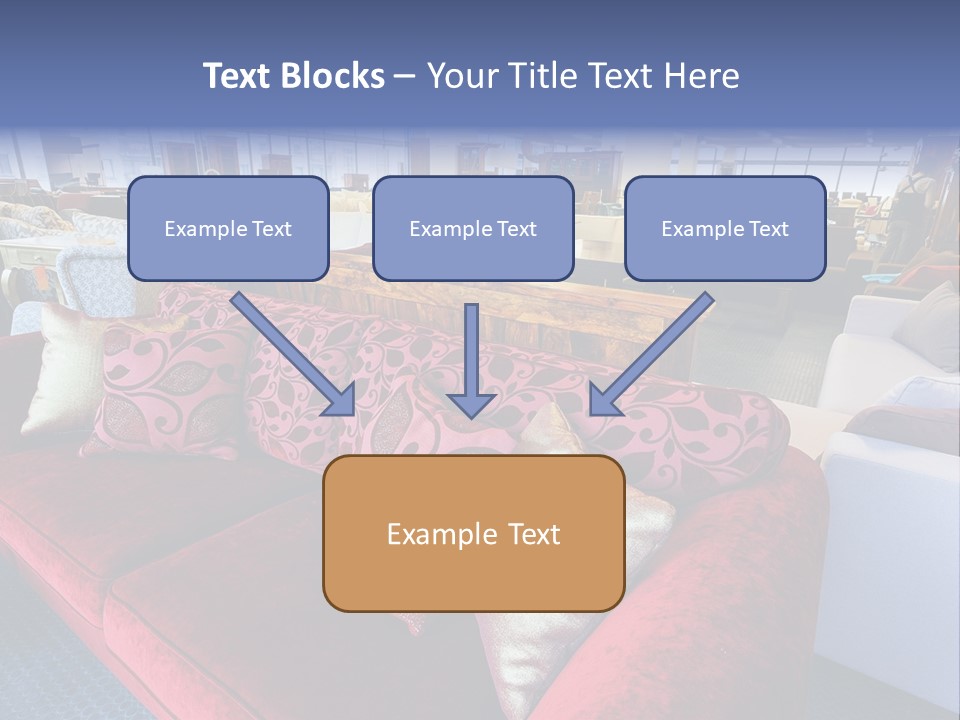 Text Blocks – Your Title Text Here

Example Text

Example Text

Example Text

Example Text